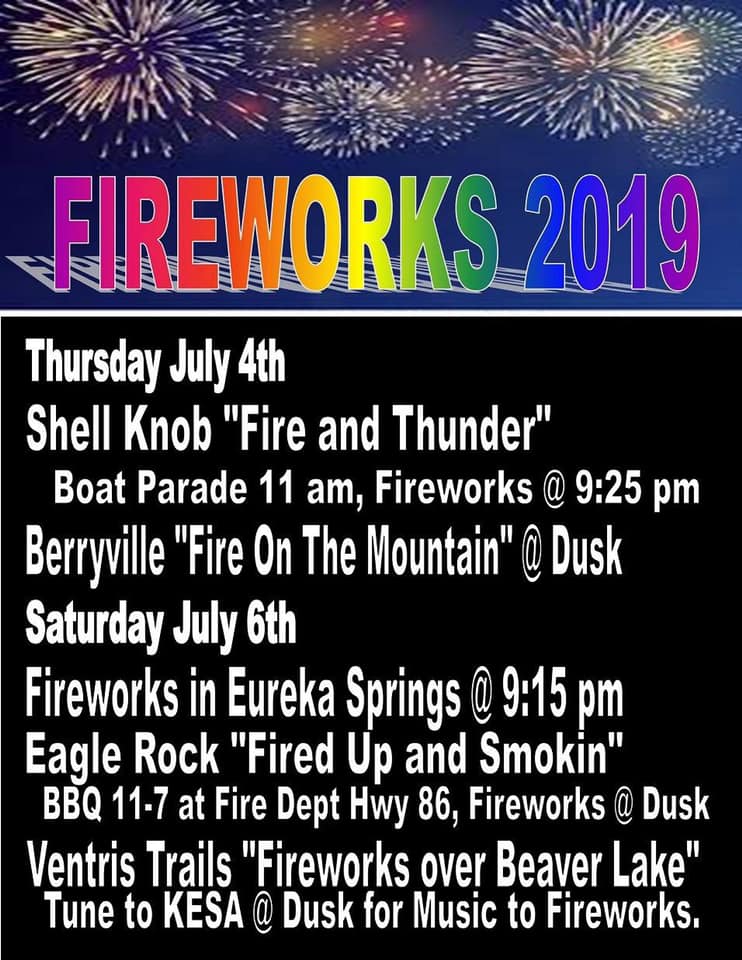 FIREWORKS 2019

Thursday July 4th

Shell Knob "Fire and Thunder"

Boat Parade 11 am, Fireworks @ 9:25 pm

Berryville "Fire On The Mountain" @ Dusk

Saturday July 6th

Fireworks in Eureka Springs @ 9:15 pm

Eagle Rock "Fired Up and Smokin"

BBQ 11-7 at Fire Dept Hwy 86, Fireworks @ Dusk

Ventris Trails "Fireworks over Beaver Lake"

Tune to KESA @ Dusk for Music to Fireworks.